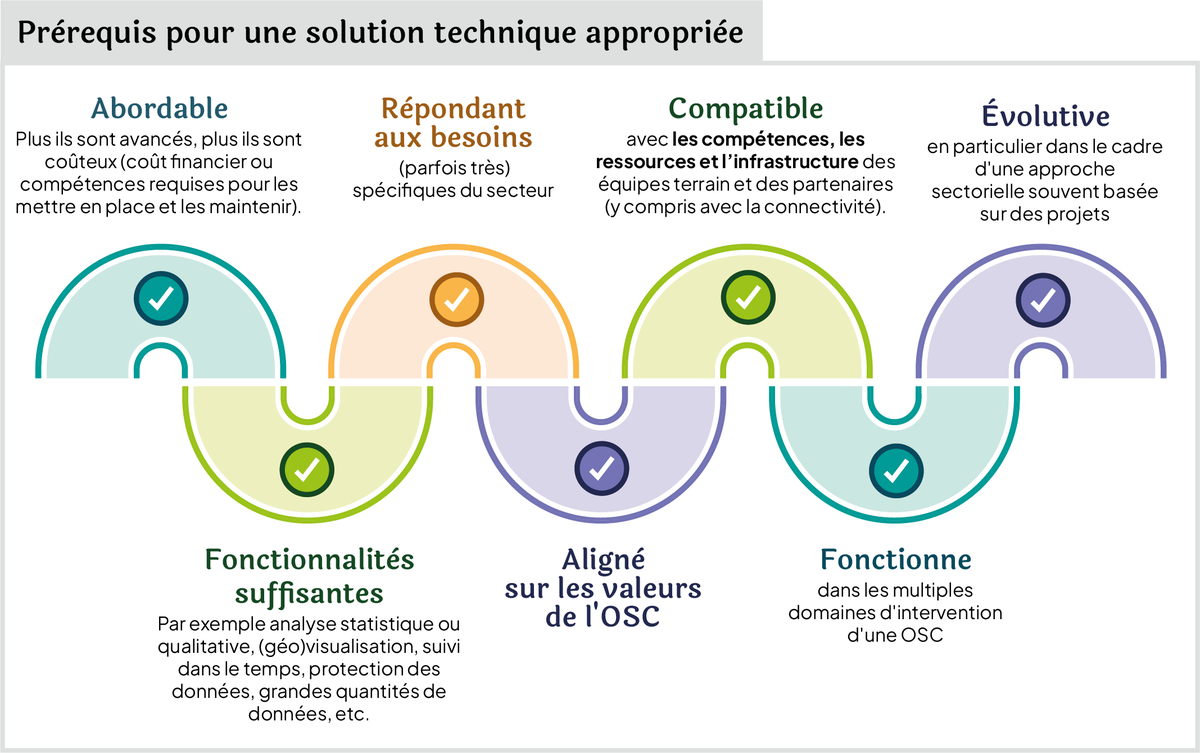 Prérequis pour une solution technique appropriée

Abordable
Plus ils sont avancés, plus ils sont coûteux (coût financier ou compétences requises pour les mettre en place et les maintenir).

Répondant aux besoins
(parfois très) spécifiques du secteur

Compatible
avec les compétences, les ressources et l'infrastructure des équipes terrain et des partenaires (y compris avec la connectivité).

Évolutive
en particulier dans le cadre d'une approche sectorielle souvent basée sur des projets

Fonctionnalités suffisantes
Par exemple analyse statistique ou qualitative, (géo)visualisation, suivi dans le temps, protection des données, grandes quantités de données, etc.

Aligné sur les valeurs de l'OSC

Fonctionne
dans les multiples domaines d'intervention d'une OSC